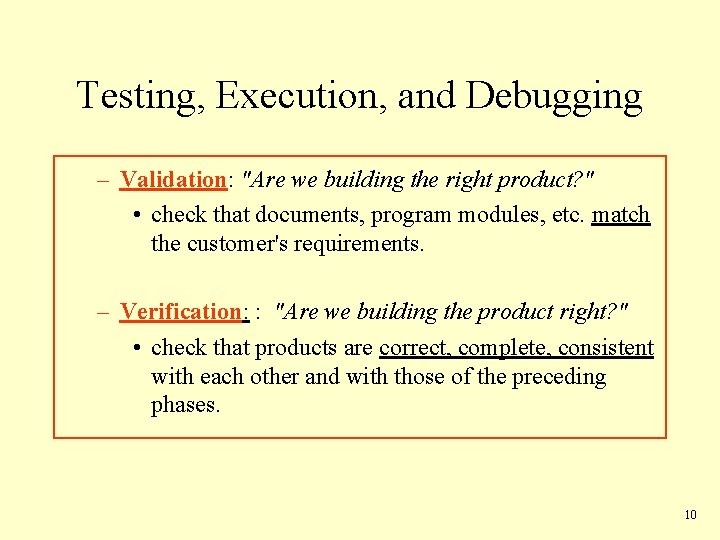 Testing, Execution, and Debugging

– Validation: "Are we building the right product?"

• check that documents, program modules, etc. match the customer's requirements.

– Verification: : "Are we building the product right?"

• check that products are correct, complete, consistent with each other and with those of the preceding phases.

10